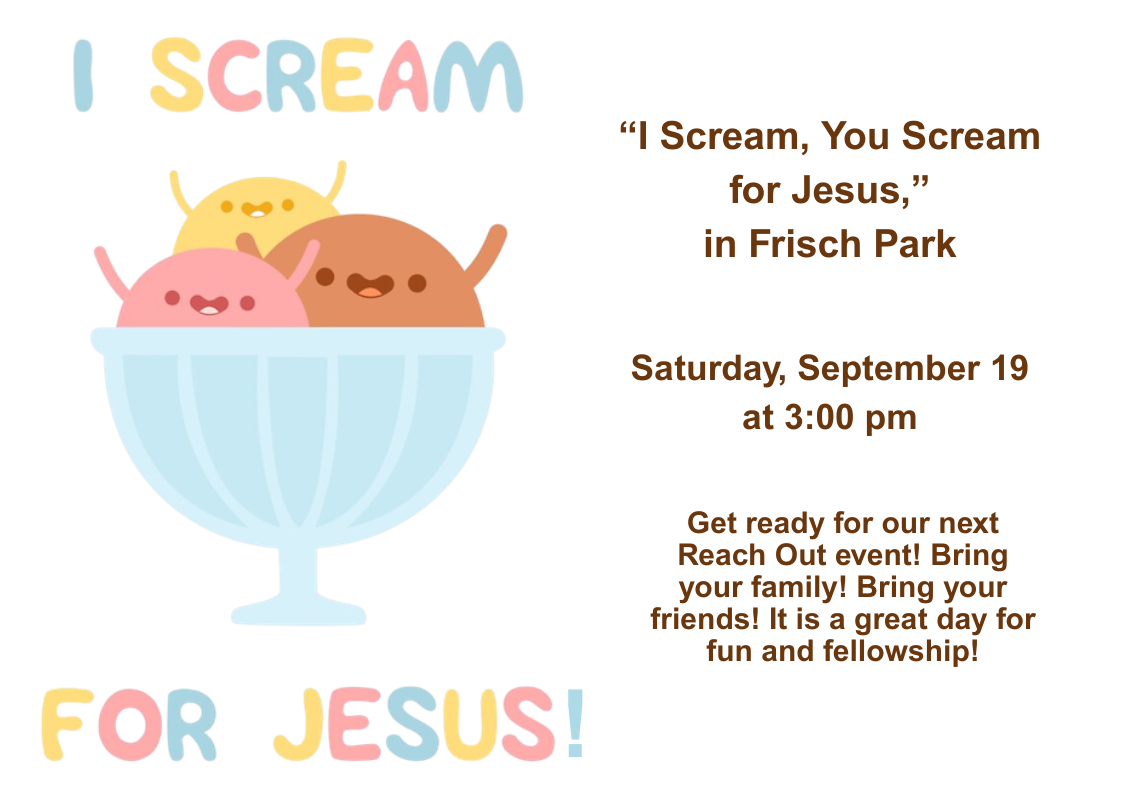 I SCREAM

FOR JESUS!

“I Scream, You Scream for Jesus,” in Frisch Park

Saturday, September 19 at 3:00 pm

Get ready for our next Reach Out event! Bring your family! Bring your friends! It is a great day for fun and fellowship!